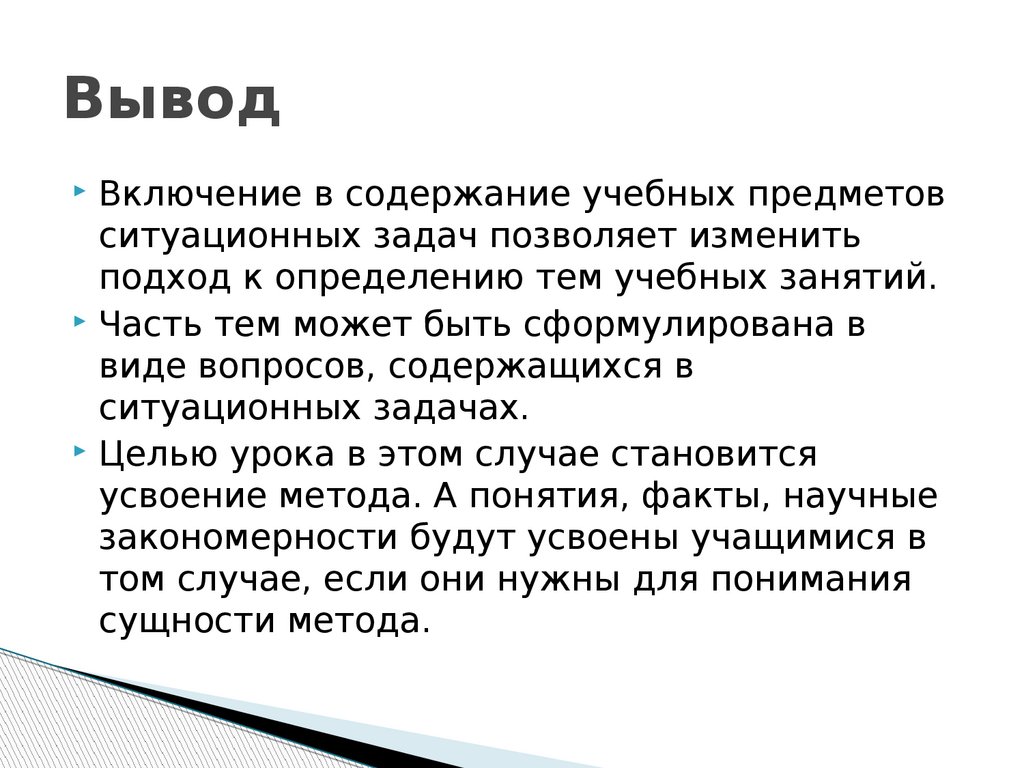 Вывод

Включение в содержание учебных предметов ситуационных задач позволяет изменить подход к определению тем учебных занятий.

Часть тем может быть сформулирована в виде вопросов, содержащихся в ситуационных задачах.

Целью урока в этом случае становится усвоение метода. А понятия, факты, научные закономерности будут усвоены учащимися в том случае, если они нужны для понимания сущности метода.